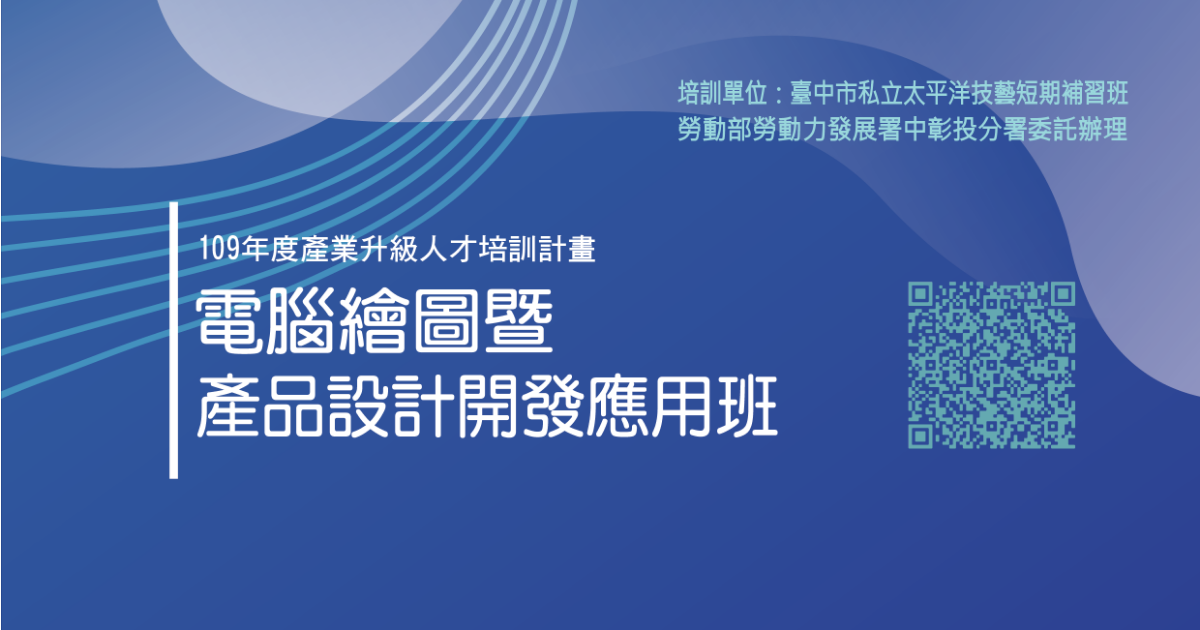 培訓單位：臺中市私立太平洋技藝短期補習班
勞動部勞動力發展署中彰投分署委託辦理

109年度產業升級人才培訓計畫
電腦繪圖暨
產品設計開發應用班